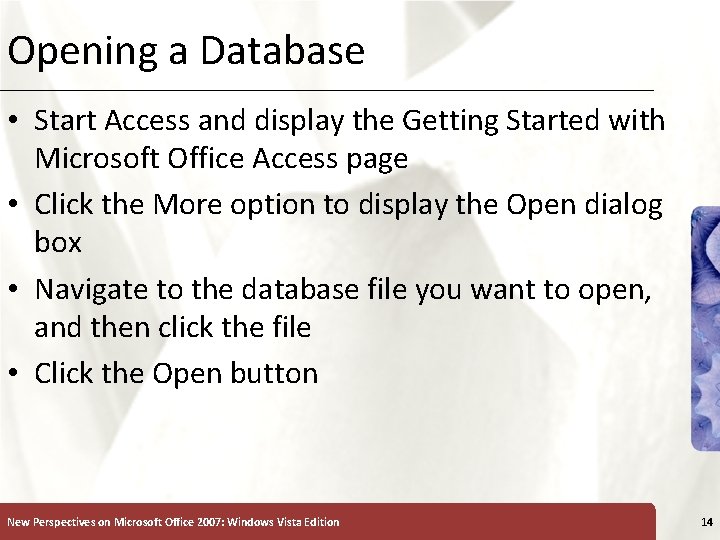 Opening a Database

• Start Access and display the Getting Started with Microsoft Office Access page
• Click the More option to display the Open dialog box
• Navigate to the database file you want to open, and then click the file
• Click the Open button

New Perspectives on Microsoft Office 2007: Windows Vista Edition

14